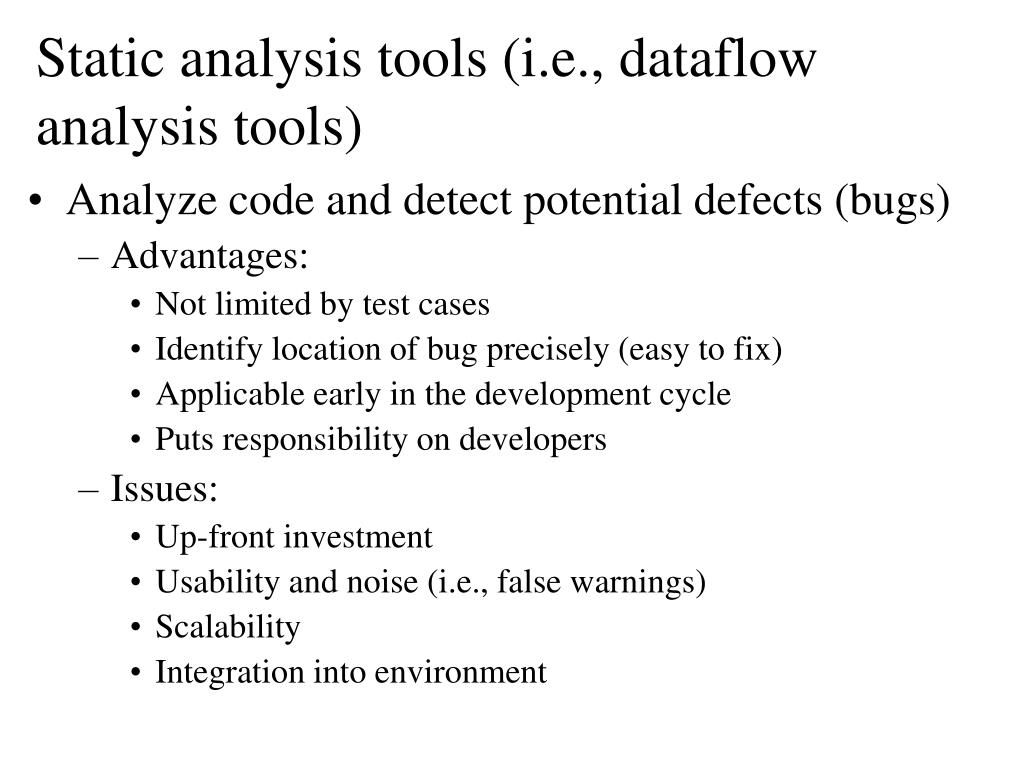 Static analysis tools (i.e., dataflow analysis tools)

• Analyze code and detect potential defects (bugs)
– Advantages:
• Not limited by test cases
• Identify location of bug precisely (easy to fix)
• Applicable early in the development cycle
• Puts responsibility on developers
– Issues:
• Up-front investment
• Usability and noise (i.e., false warnings)
• Scalability
• Integration into environment